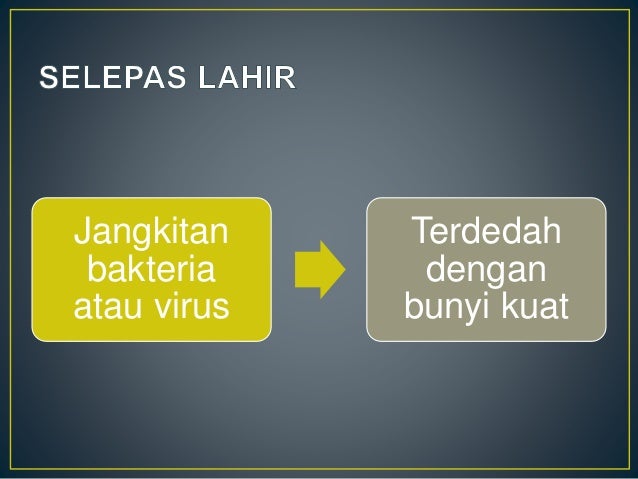 SELEPAS LAHIR

Jangkitan bakteria atau virus

Terdedah dengan bunyi kuat